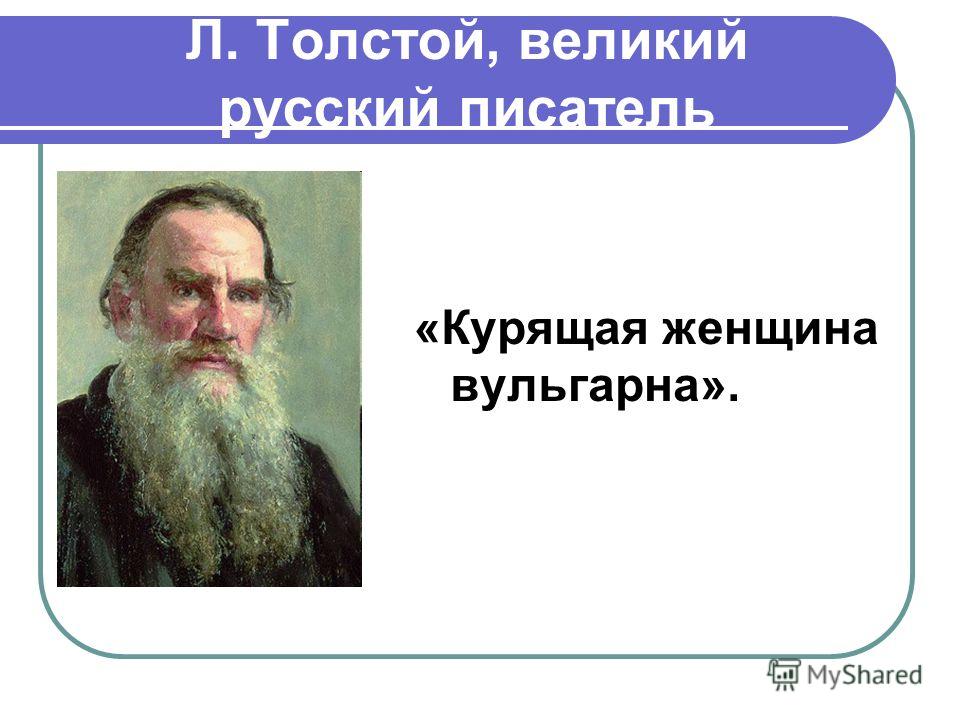 Л. Толстой, великий русский писатель

«Курящая женщина вульгарна».

MyShared